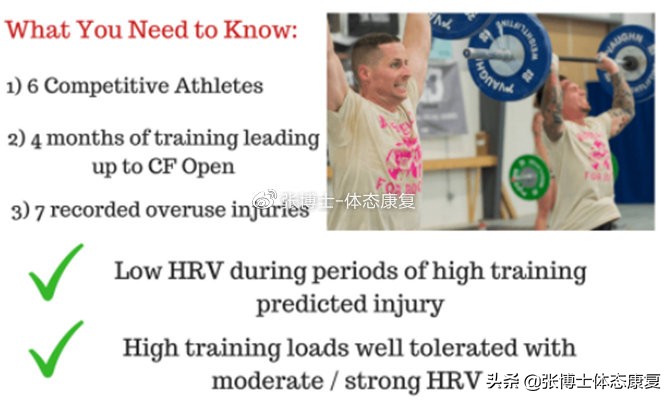 What You Need to Know:

1) 6 Competitive Athletes

2) 4 months of training leading up to CF Open

3) 7 recorded overuse injuries

VAUGHN

WEIGHTLIFTING

张博士-体态康复

Low HRV during periods of high training predicted injury

High training loads well tolerated with moderate / strong HRV

头条 @张博士体态康复